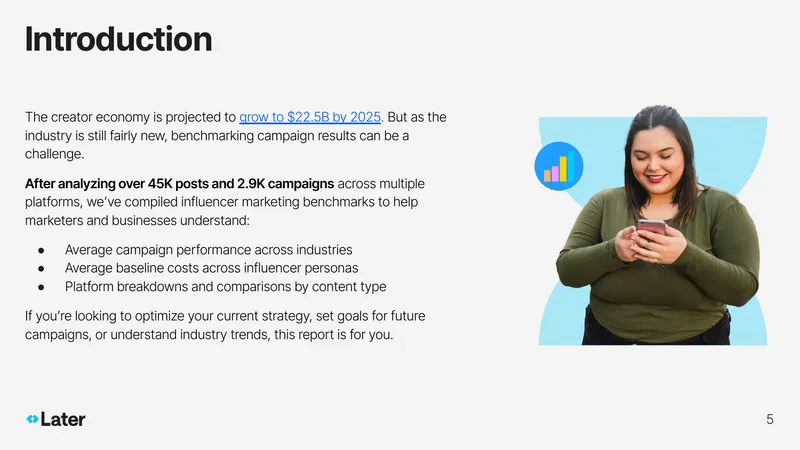 Introduction

The creator economy is projected to grow to $22.5B by 2025. But as the industry is still fairly new, benchmarking campaign results can be a challenge.

After analyzing over 45K posts and 2.9K campaigns across multiple platforms, we've compiled influencer marketing benchmarks to help marketers and businesses understand:

• Average campaign performance across industries
• Average baseline costs across influencer personas
• Platform breakdowns and comparisons by content type

If you're looking to optimize your current strategy, set goals for future campaigns, or understand industry trends, this report is for you.

Later

5